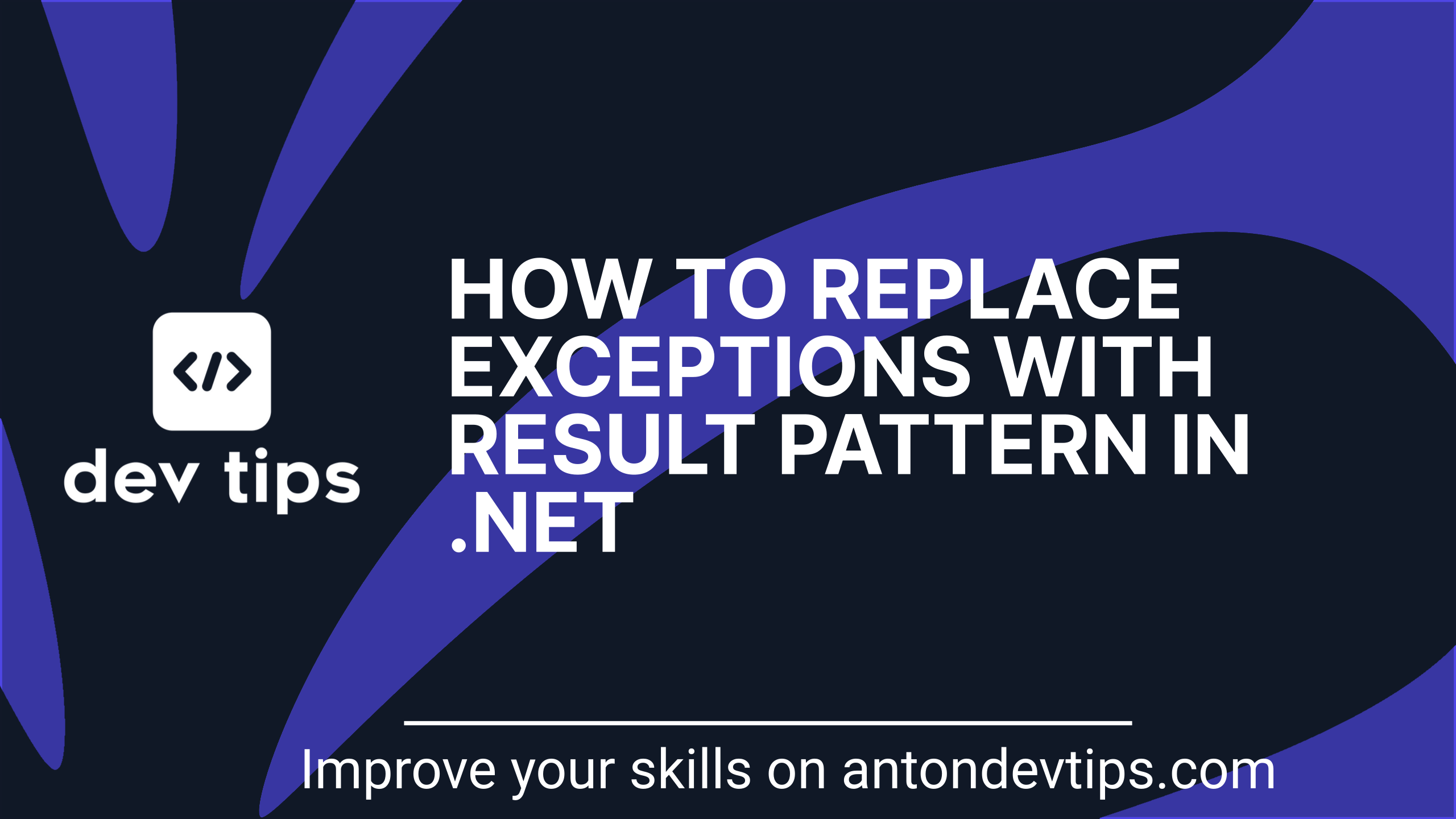 </>
dev tips

HOW TO REPLACE EXCEPTIONS WITH RESULT PATTERN IN .NET

Improve your skills on antondevtips.com